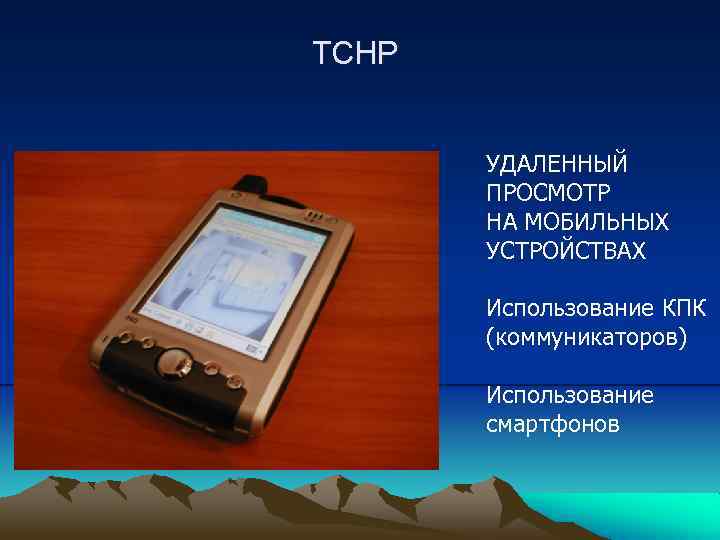 ТСНР

УДАЛЕННЫЙ ПРОСМОТР НА МОБИЛЬНЫХ УСТРОЙСТВАХ

Использование КПК (коммуникаторов)

Использование смартфонов